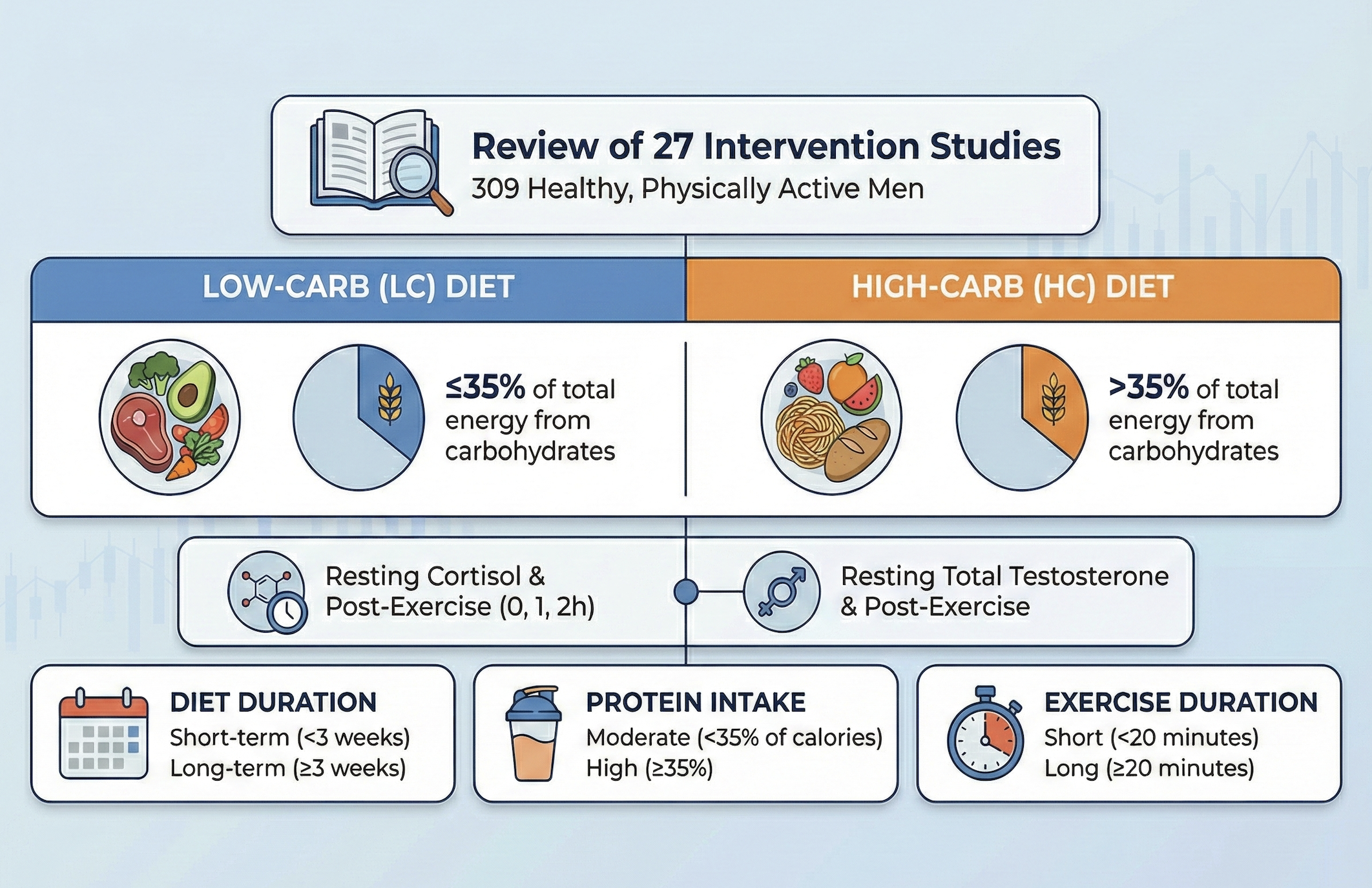 Review of 27 Intervention Studies
309 Healthy, Physically Active Men

LOW-CARB (LC) DIET

≤35% of total energy from carbohydrates

HIGH-CARB (HC) DIET

>35% of total energy from carbohydrates

Resting Cortisol & Post-Exercise (0, 1, 2h)

Resting Total Testosterone & Post-Exercise

DIET DURATION
Short-term (<3 weeks)
Long-term (≥3 weeks)

PROTEIN INTAKE
Moderate (<35% of calories)
High (≥35%)

EXERCISE DURATION
Short (<20 minutes)
Long (≥20 minutes)